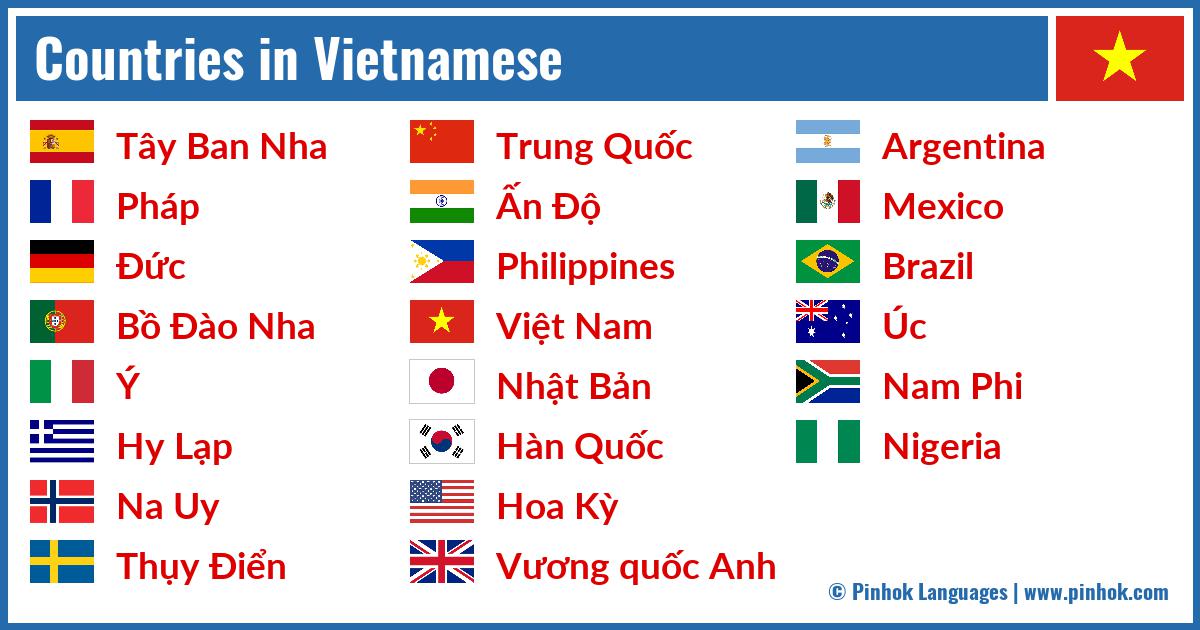 Countries in Vietnamese

Tây Ban Nha
Pháp
Đức
Bồ Đào Nha
Ý
Hy Lạp
Na Uy
Thụy Điển

Trung Quốc
Ấn Độ
Philippines
Việt Nam
Nhật Bản
Hàn Quốc
Hoa Kỳ
Vương quốc Anh

Argentina
Mexico
Brazil
Úc
Nam Phi
Nigeria

© Pinhok Languages | www.pinhok.com